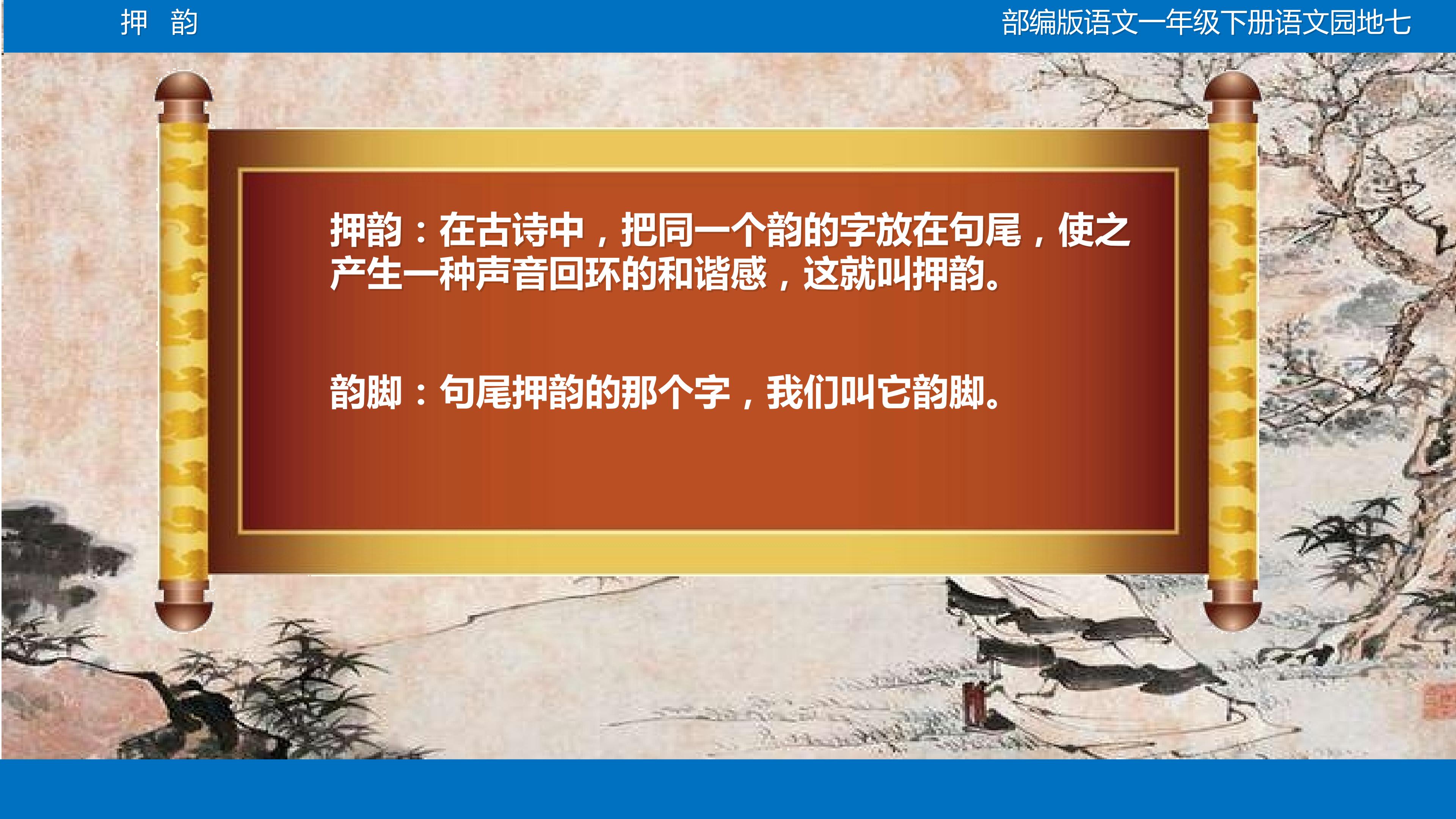 押　韵

部编版语文一年级下册语文园地七

押韵：在古诗中，把同一个韵的字放在句尾，使之产生一种声音回环的和谐感，这就叫押韵。

韵脚：句尾押韵的那个字，我们叫它韵脚。